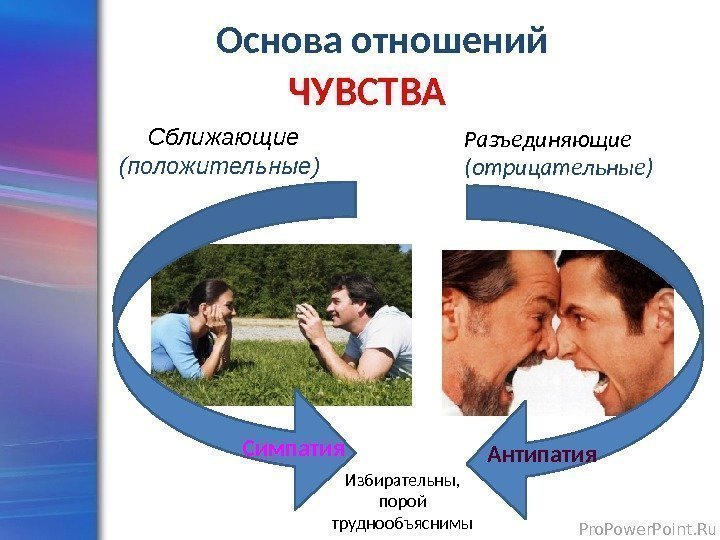 Основа отношений
ЧУВСТВА

Сближающие
(положительные)

Разъединяющие
(отрицательные)

Симпатия

Антипатия

Избирательны, порой труднообъяснимы

ProPowerPoint.Ru